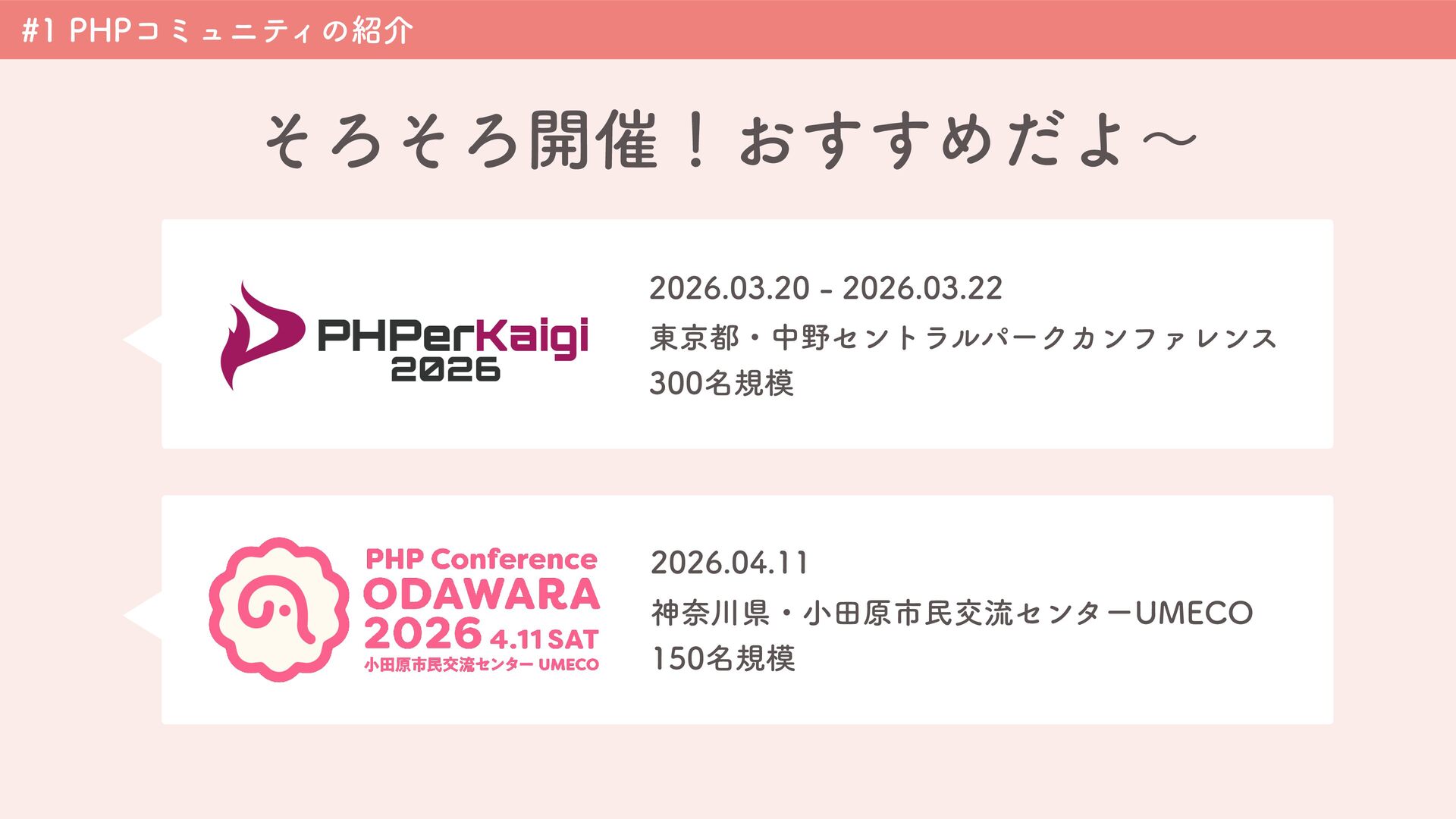 #1 PHPコミュニティの紹介

そろそろ開催！おすすめだよ〜

PHPerKaigi 2026

2026.03.20 - 2026.03.22
東京都・中野セントラルパークカンファレンス
300名規模

PHP Conference ODAWARA 2026 4.11 SAT 小田原市民交流センター UMECO

2026.04.11
神奈川県・小田原市民交流センターUMECO
150名規模